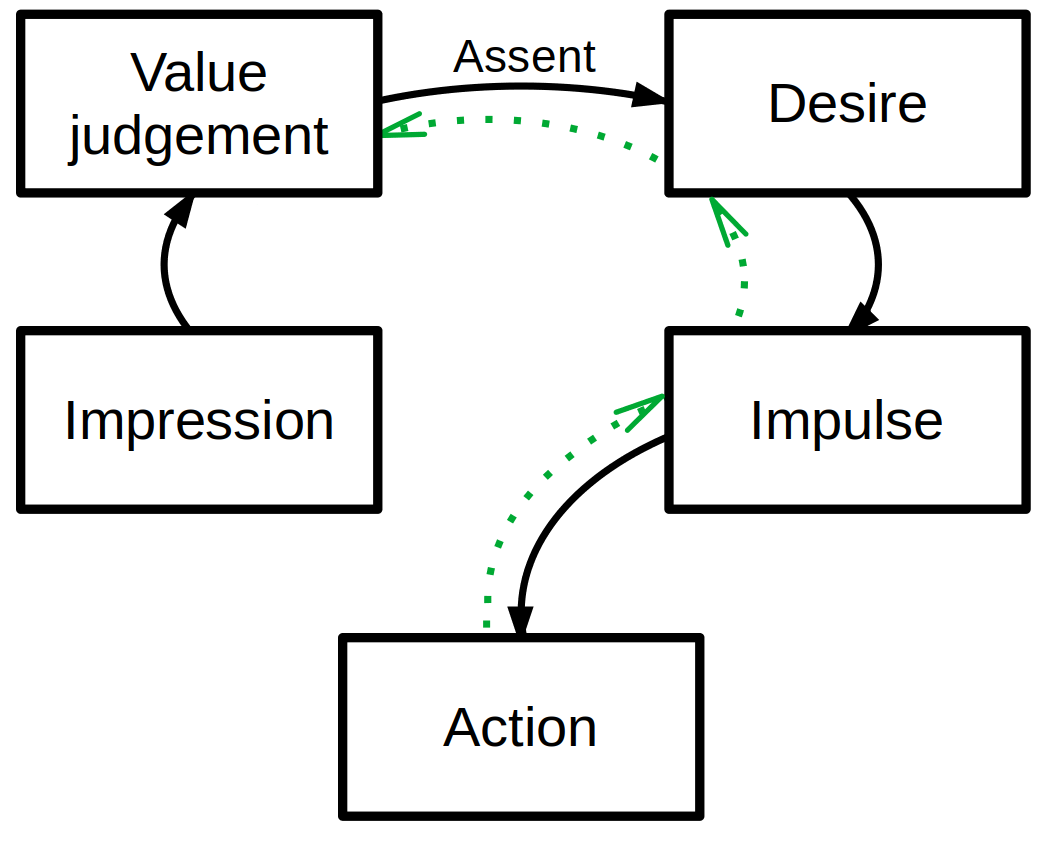 Value judgement

Assent

Desire

Impression

Impulse

Action